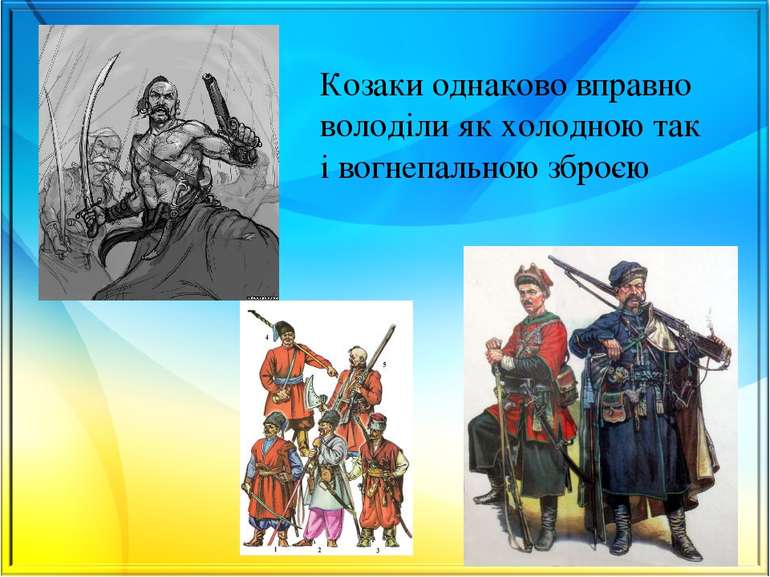 Козаки однаково вправно володіли як холодною так і вогнепальною зброєю

4
5
1
2
3